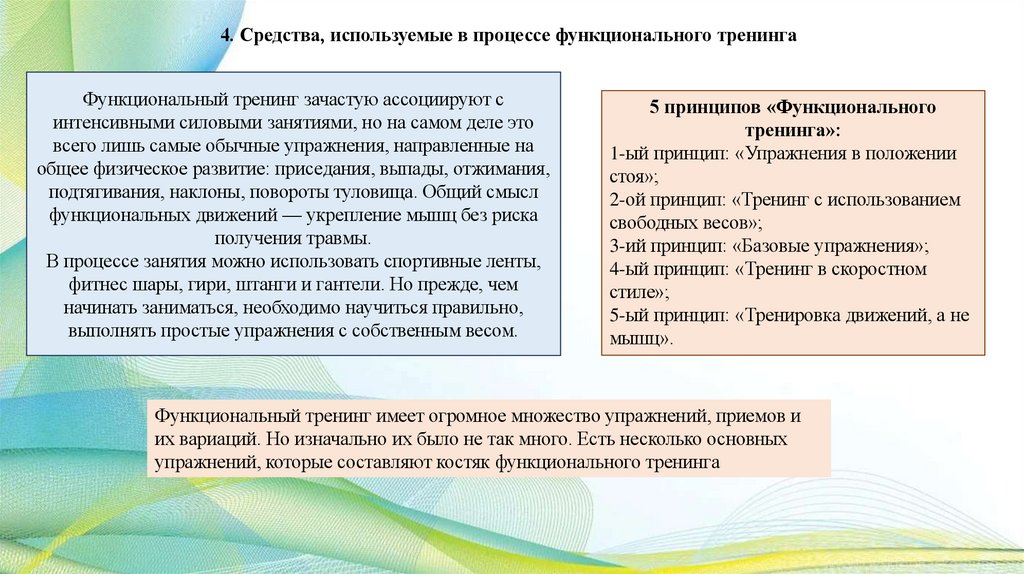 4. Средства, используемые в процессе функционального тренинга

Функциональный тренинг зачастую ассоциируют с интенсивными силовыми занятиями, но на самом деле это всего лишь самые обычные упражнения, направленные на общее физическое развитие: приседания, выпады, отжимания, подтягивания, наклоны, повороты туловища. Общий смысл функциональных движений — укрепление мышц без риска получения травмы.
В процессе занятия можно использовать спортивные ленты, фитнес шары, гири, штанги и гантели. Но прежде, чем начинать заниматься, необходимо научиться правильно, выполнять простые упражнения с собственным весом.

5 принципов «Функционального тренинга»:
1-ый принцип: «Упражнения в положении стоя»;
2-ой принцип: «Тренинг с использованием свободных весов»;
3-ий принцип: «Базовые упражнения»;
4-ый принцип: «Тренинг в скоростном стиле»;
5-ый принцип: «Тренировка движений, а не мышц».

Функциональный тренинг имеет огромное множество упражнений, приемов и их вариаций. Но изначально их было не так много. Есть несколько основных упражнений, которые составляют костяк функционального тренинга